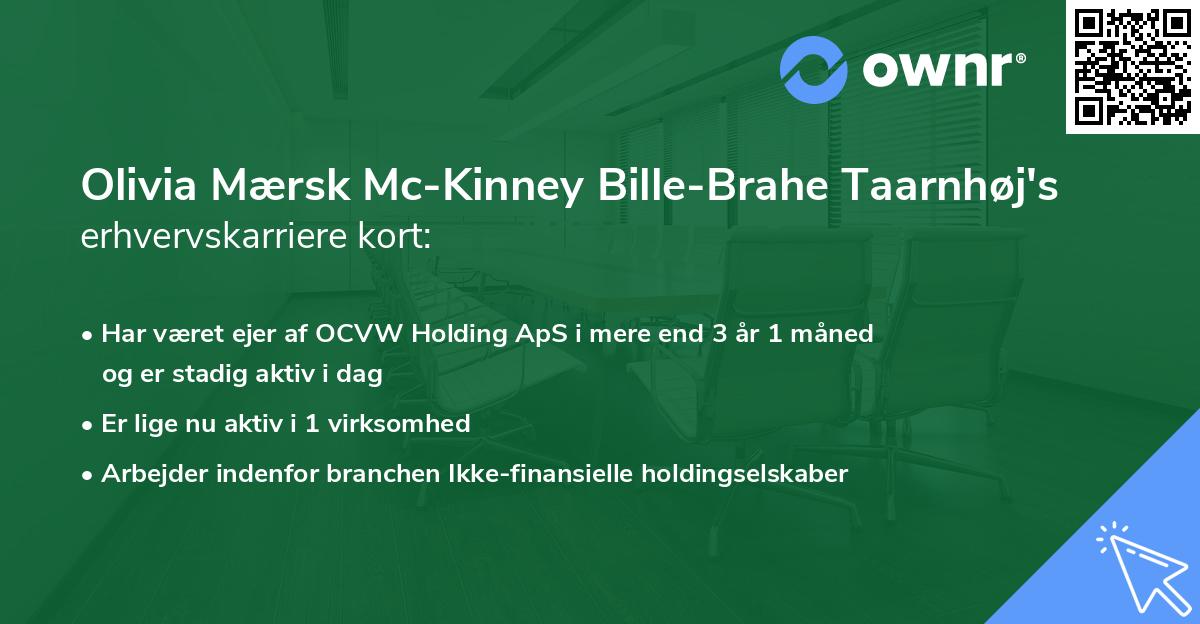 ownr®

Olivia Mærsk Mc-Kinney Bille-Brahe Taarnhøj's erhvervskarriere kort:

• Har været ejer af OCVW Holding ApS i mere end 3 år 1 måned og er stadig aktiv i dag

• Er lige nu aktiv i 1 virksomhed

• Arbejder indenfor branchen Ikke-finansielle holdingselskaber